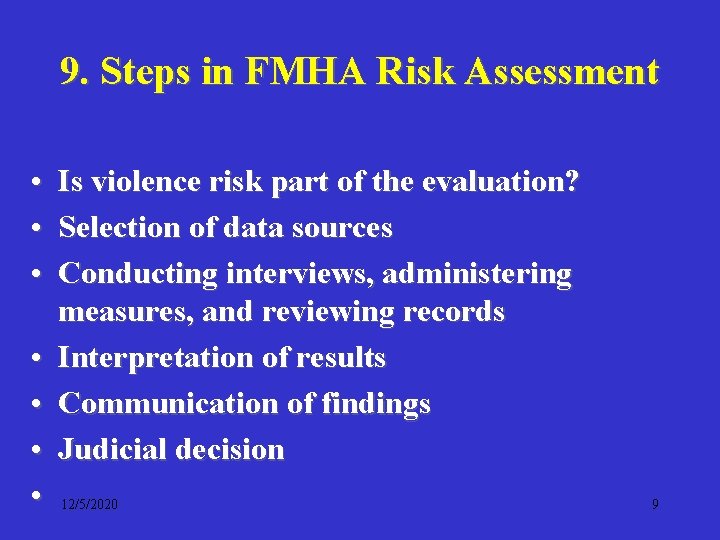 9. Steps in FMHA Risk Assessment

• Is violence risk part of the evaluation?
• Selection of data sources
• Conducting interviews, administering measures, and reviewing records
• Interpretation of results
• Communication of findings
• Judicial decision
•

12/5/2020

9